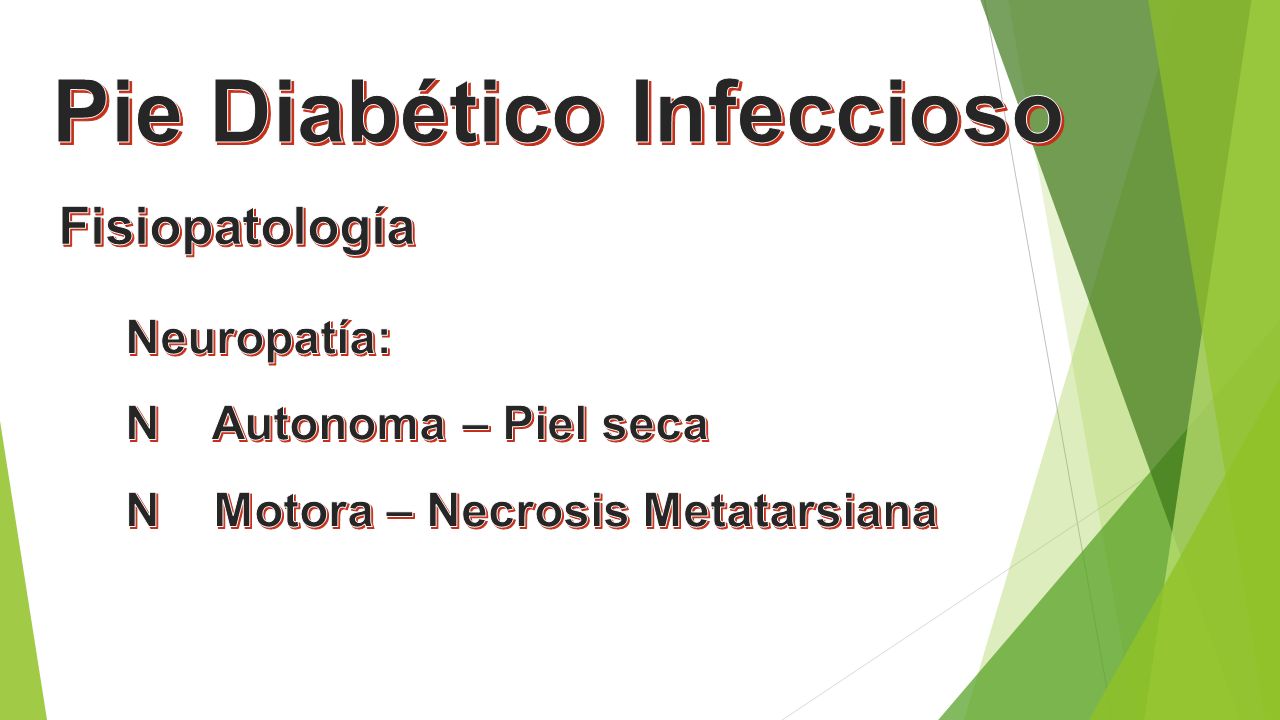 Pie Diabético Infeccioso

Fisiopatología

Neuropatía:

N Autonoma – Piel seca

N Motora – Necrosis Metatarsiana